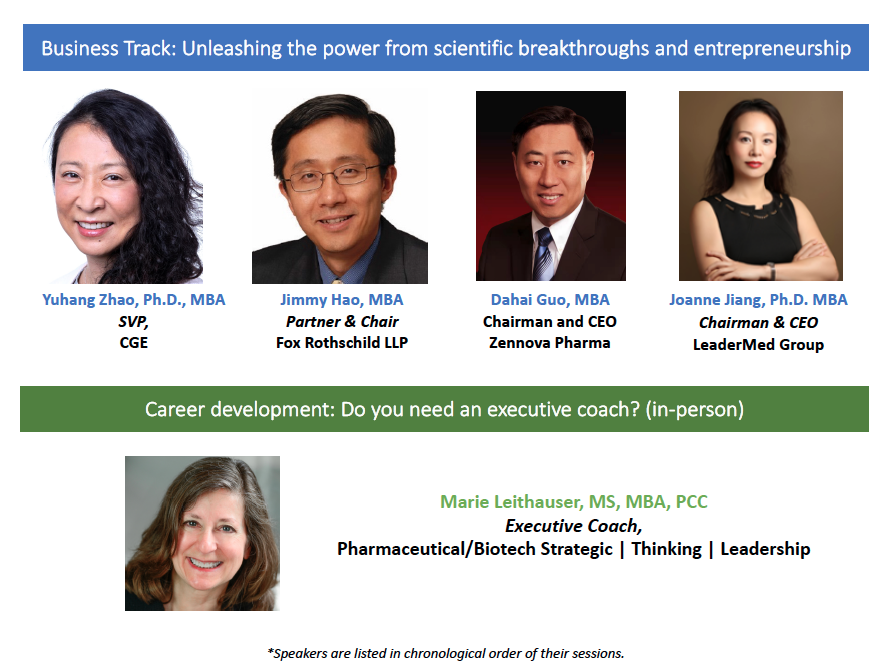 Business Track: Unleashing the power from scientific breakthroughs and entrepreneurship

Yuhang Zhao, Ph.D., MBA
SVP,
CGE

Jimmy Hao, MBA
Partner & Chair
Fox Rothschild LLP

Dahai Guo, MBA
Chairman and CEO
Zennova Pharma

Joanne Jiang, Ph.D. MBA
Chairman & CEO
LeaderMed Group

Career development: Do you need an executive coach? (in-person)

Marie Leithauser, MS, MBA, PCC
Executive Coach,
Pharmaceutical/Biotech Strategic | Thinking | Leadership

*Speakers are listed in chronological order of their sessions.